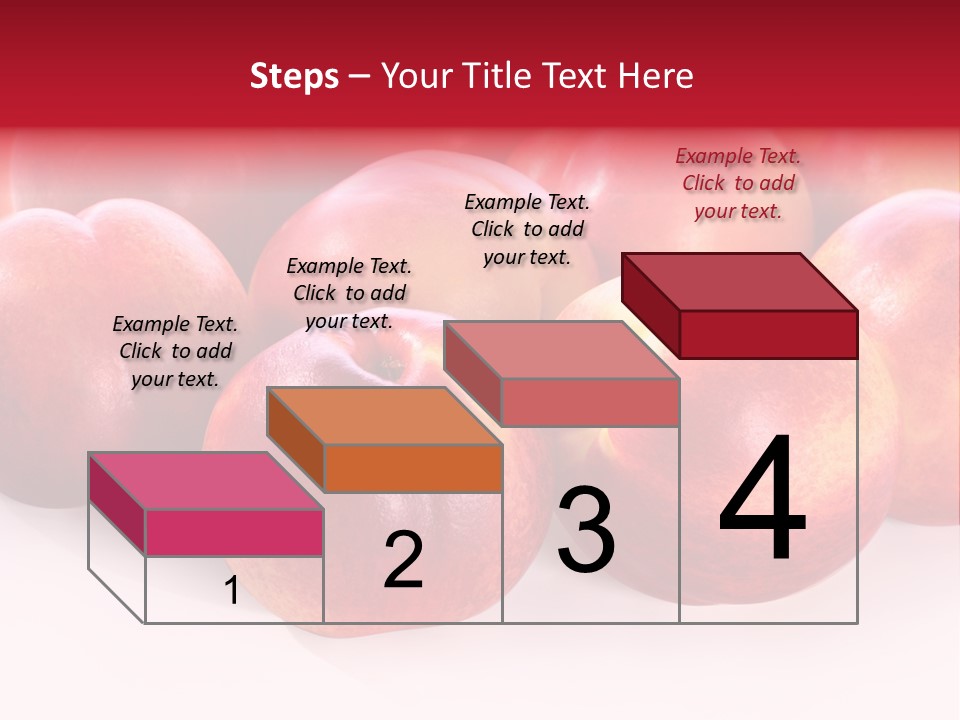 Steps – Your Title Text Here

Example Text. Click to add your text.

Example Text. Click to add your text.

Example Text. Click to add your text.

Example Text. Click to add your text.

1

2

3

4